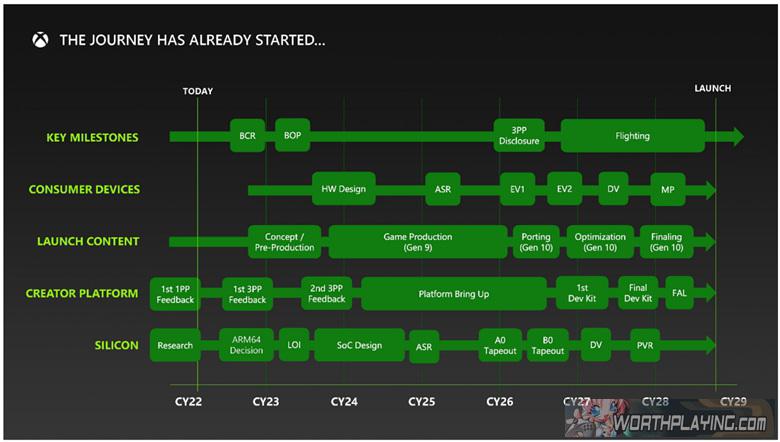 THE JOURNEY HAS ALREADY STARTED...

TODAY

LAUNCH

KEY MILESTONES
BCR
BOP
3PP Disclosure
Flighting

CONSUMER DEVICES
HW Design
ASR
EV1
EV2
DV
MP

LAUNCH CONTENT
Concept / Pre-Production
Game Production (Gen 9)
Porting (Gen 10)
Optimization (Gen 10)
Finaling (Gen 10)

CREATOR PLATFORM
1st 1PP Feedback
1st 3PP Feedback
2nd 3PP Feedback
Platform Bring Up
1st Dev Kit
Final Dev Kit
FAL

SILICON
Research
ARM64 Decision
LOI
SoC Design
ASR
A0 Tapeout
B0 Tapeout
DV
PVR

CY22
CY23
CY24
CY25
CY26
CY27
CY28
CY29

WORTHPLAYING.COM